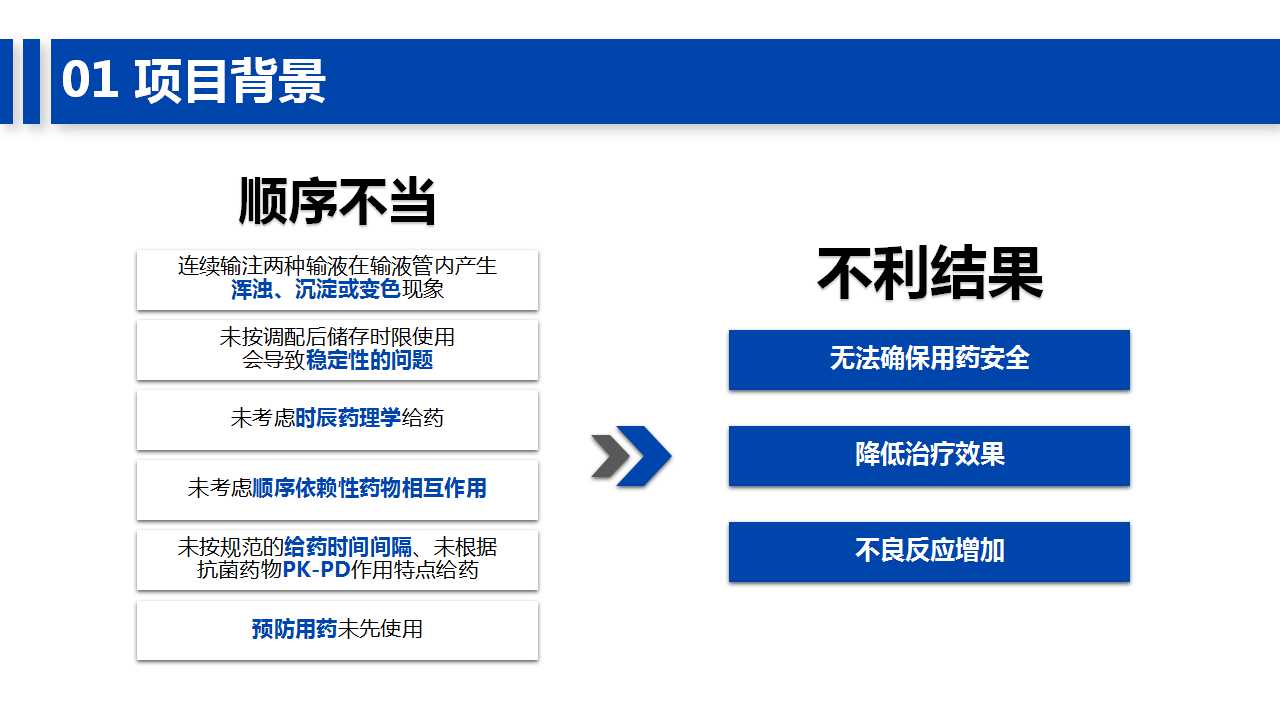 01 项目背景

顺序不当

连续输注两种输液在输液管内产生浑浊、沉淀或变色现象

未按调配后储存时限使用会导致稳定性的问题

未考虑时辰药理学给药

未考虑顺序依赖性药物相互作用

未按规范的给药时间间隔、未根据抗菌药物PK-PD作用特点给药

预防用药未先使用

不利结果

无法确保用药安全

降低治疗效果

不良反应增加